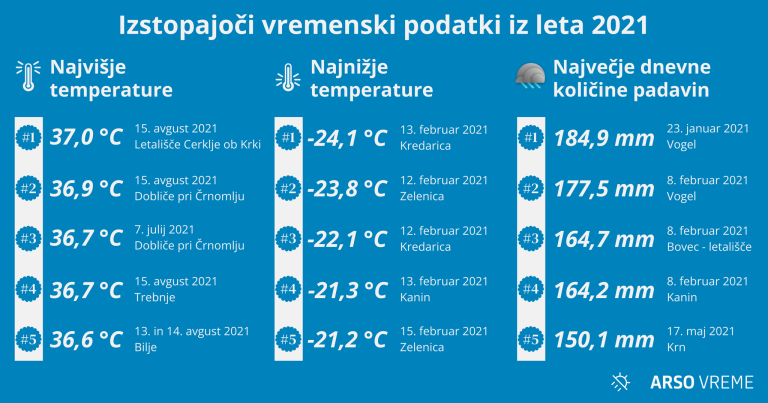 Izstopajoči vremenski podatki iz leta 2021

Najvišje temperature

#1 37,0 °C 15. avgust 2021 Letališče Cerklje ob Krki

#2 36,9 °C 15. avgust 2021 Dobliče pri Črnomlju

#3 36,7 °C 7. julij 2021 Dobliče pri Črnomlju

#4 36,7 °C 15. avgust 2021 Trebnje

#5 36,6 °C 13. in 14. avgust 2021 Bilje

Najnižje temperature

#1 -24,1 °C 13. februar 2021 Kredarica

#2 -23,8 °C 12. februar 2021 Zelenica

#3 -22,1 °C 12. februar 2021 Kredarica

#4 -21,3 °C 13. februar 2021 Kanin

#5 -21,2 °C 15. februar 2021 Zelenica

Največje dnevne količine padavin

#1 184,9 mm 23. januar 2021 Vogel

#2 177,5 mm 8. februar 2021 Vogel

#3 164,7 mm 8. februar 2021 Bovec - letališče

#4 164,2 mm 8. februar 2021 Kanin

#5 150,1 mm 17. maj 2021 Krn

ARSO VREME